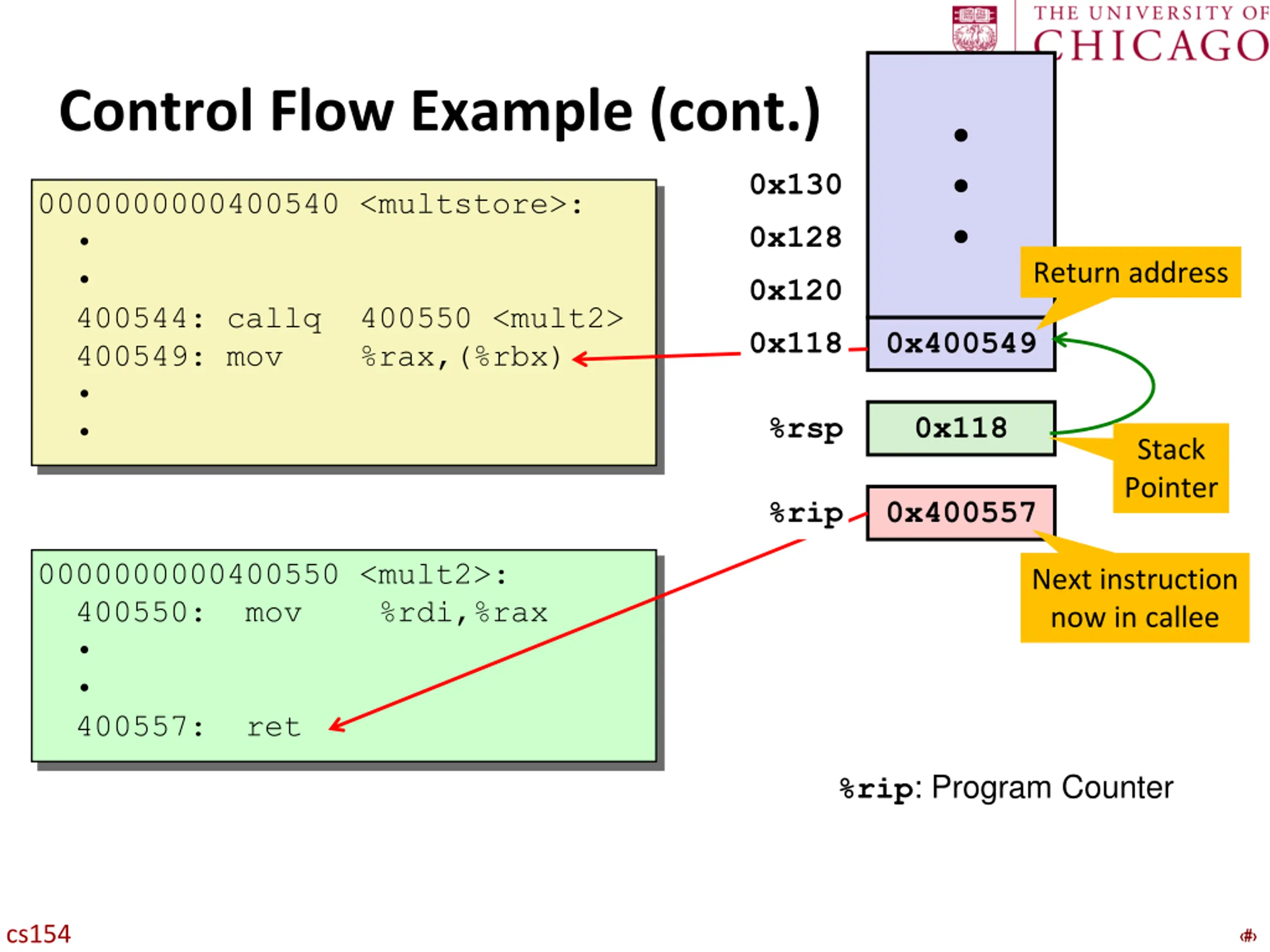 THE UNIVERSITY OF CHICAGO

Control Flow Example (cont.)

0000000000400540 <multstore>:
•
•
400544: callq 400550 <mult2>
400549: mov %rax,(%rbx)
•
•

0000000000400550 <mult2>:
400550: mov %rdi,%rax
•
•
400557: ret

•
•
•

0x130
0x128
0x120
0x118 0x400549

Return address

%rsp 0x118

Stack Pointer

%rip 0x400557

Next instruction now in callee

%rip: Program Counter

cs154

‹#›